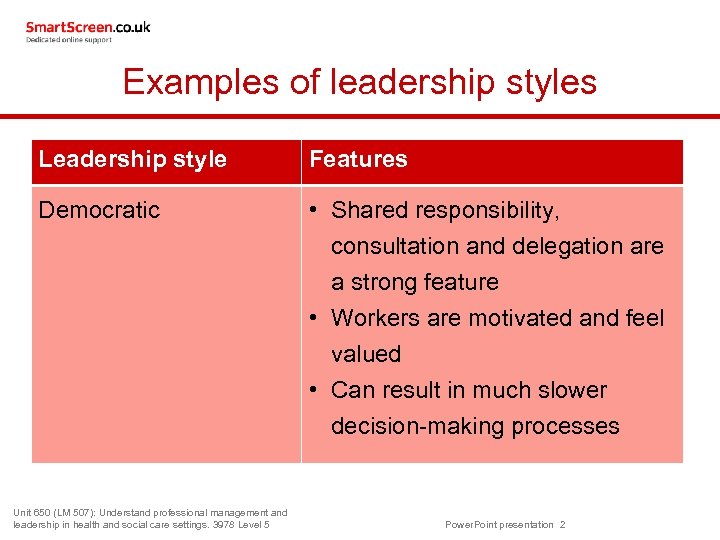 SmartScreen.co.uk
Dedicated online support

Examples of leadership styles

| Leadership style | Features |
|---|---|
| Democratic | • Shared responsibility, consultation and delegation are a strong feature • Workers are motivated and feel valued • Can result in much slower decision-making processes |

Unit 650 (LM 507): Understand professional management and leadership in health and social care settings. 3978 Level 5

PowerPoint presentation 2